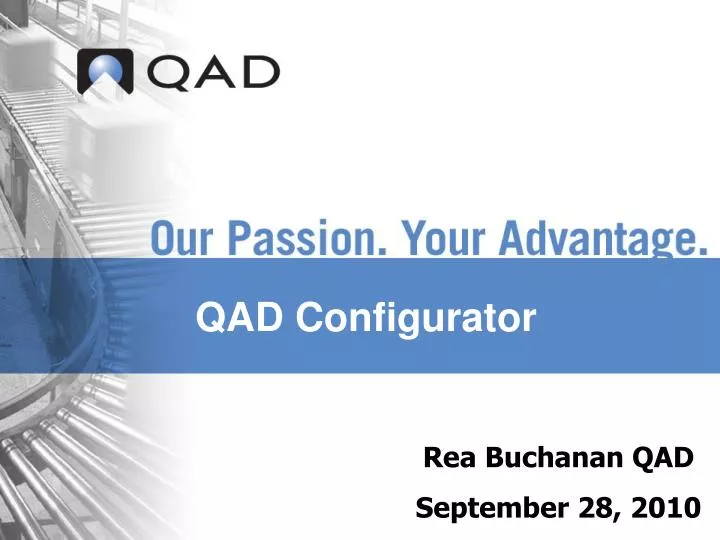 QAD

Our Passion. Your Advantage.

QAD Configurator

Rea Buchanan QAD

September 28, 2010